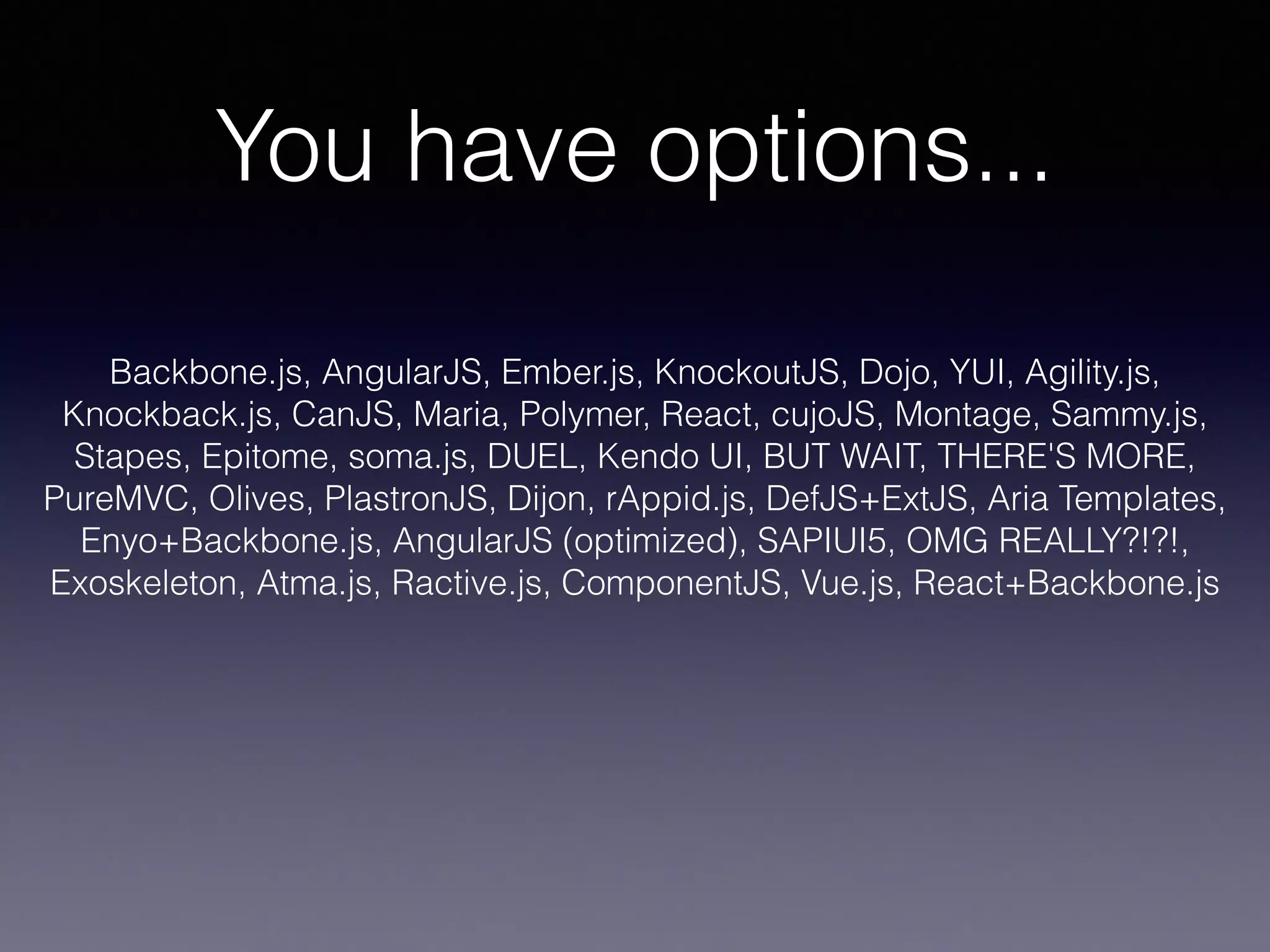 You have options...

Backbone.js, AngularJS, Ember.js, KnockoutJS, Dojo, YUI, Agility.js, Knockback.js, CanJS, Maria, Polymer, React, cujoJS, Montage, Sammy.js, Stapes, Epitome, soma.js, DUEL, Kendo UI, BUT WAIT, THERE'S MORE, PureMVC, Olives, PlastronJS, Dijon, rAppid.js, DefJS+ExtJS, Aria Templates, Enyo+Backbone.js, AngularJS (optimized), SAPIUI5, OMG REALLY?!?!, Exoskeleton, Atma.js, Ractive.js, ComponentJS, Vue.js, React+Backbone.js